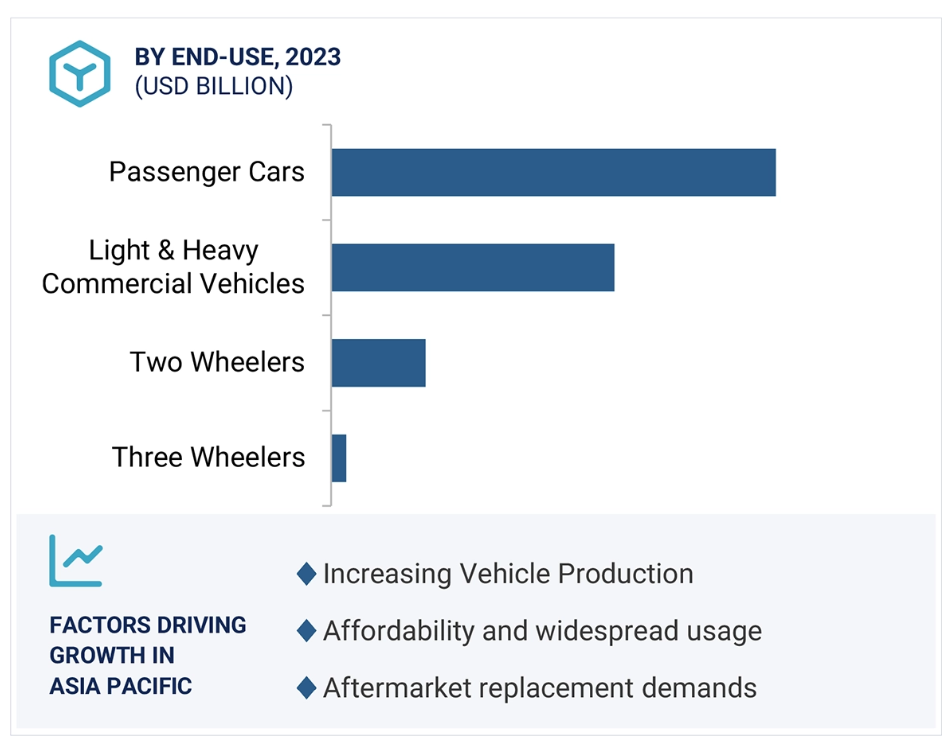 BY END-USE, 2023
(USD BILLION)

Passenger Cars

Light & Heavy Commercial Vehicles

Two Wheelers

Three Wheelers

FACTORS DRIVING GROWTH IN ASIA PACIFIC

◆ Increasing Vehicle Production

◆ Affordability and widespread usage

◆ Aftermarket replacement demands